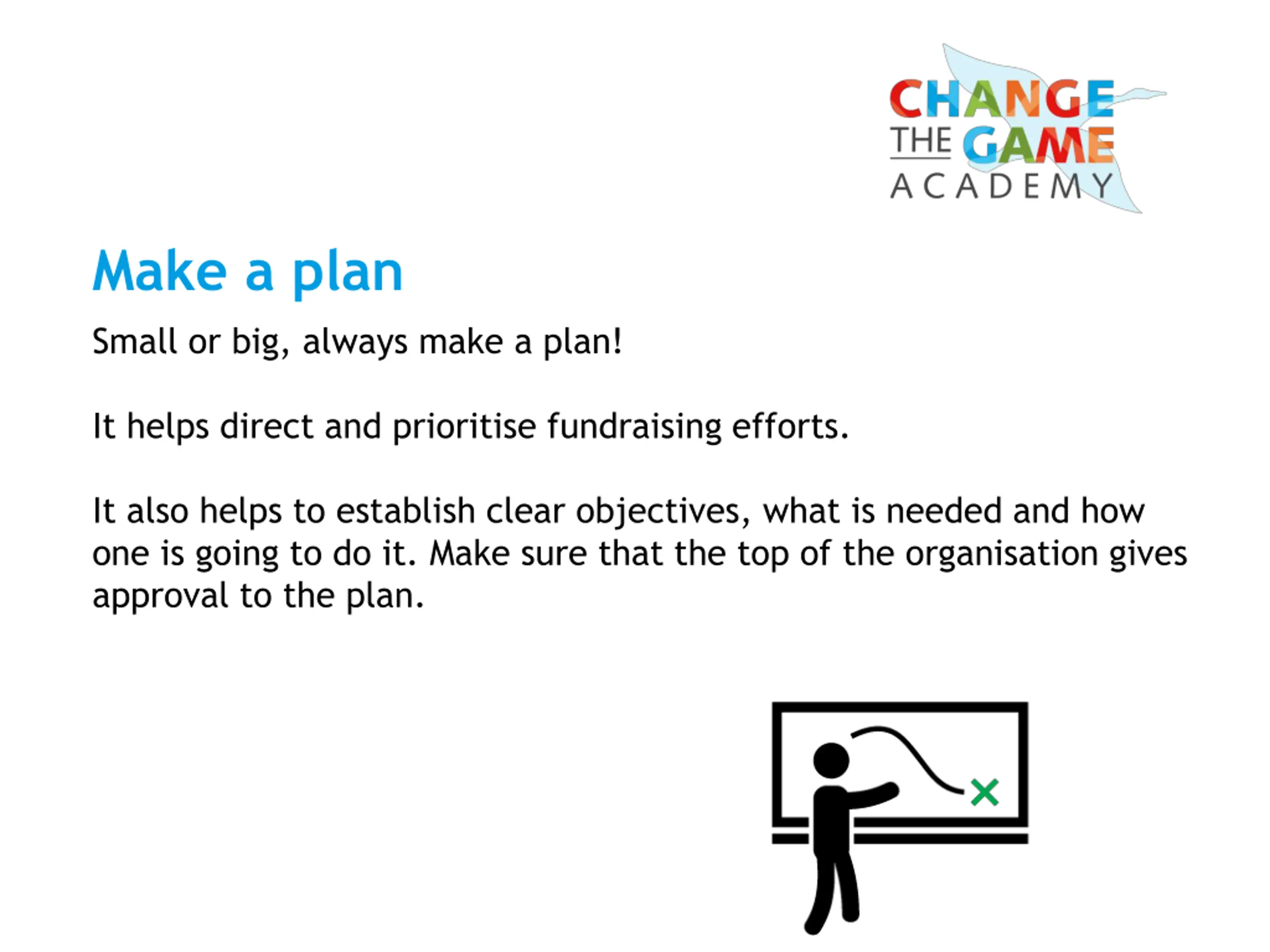 CHANGE THE GAME ACADEMY

Make a plan

Small or big, always make a plan!

It helps direct and prioritise fundraising efforts.

It also helps to establish clear objectives, what is needed and how one is going to do it. Make sure that the top of the organisation gives approval to the plan.